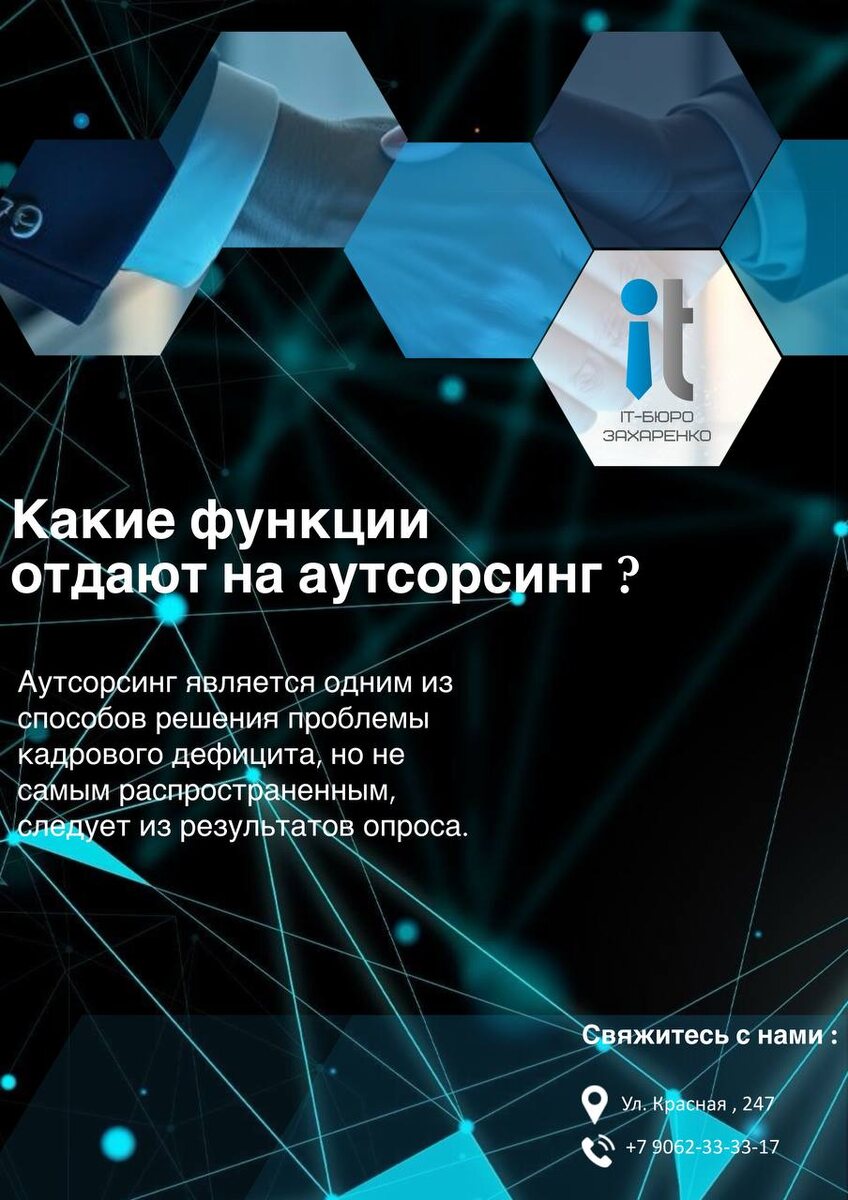 it
IT-БЮРО
ЗАХАРЕНКО

Какие функции отдают на аутсорсинг ?

Аутсорсинг является одним из способов решения проблемы кадрового дефицита, но не самым распространенным, следует из результатов опроса.

Свяжитесь с нами :

Ул. Красная , 247

+7 9062-33-33-17